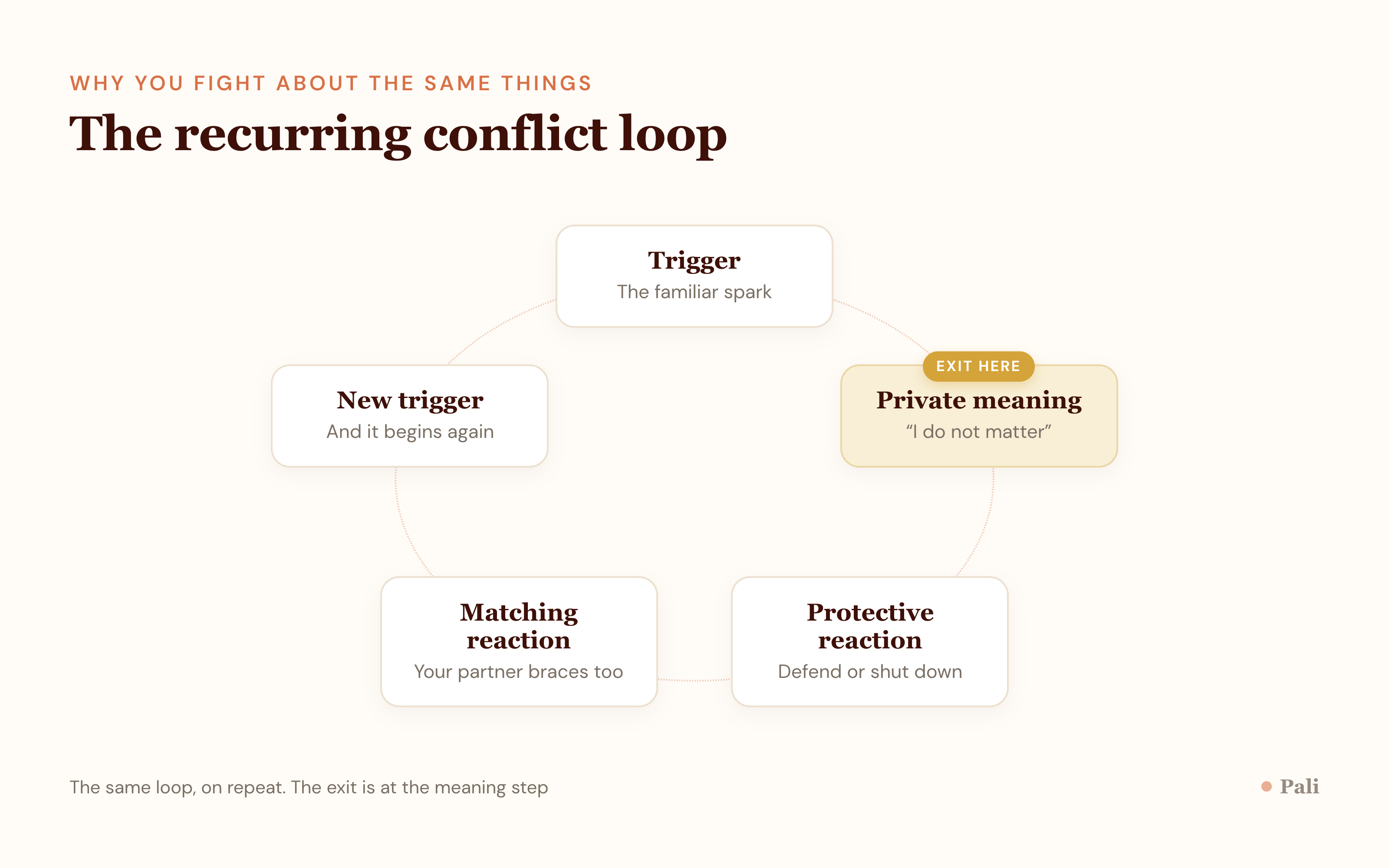 WHY YOU FIGHT ABOUT THE SAME THINGS

The recurring conflict loop

Trigger
The familiar spark

EXIT HERE

Private meaning
“I do not matter”

Protective reaction
Defend or shut down

Matching reaction
Your partner braces too

New trigger
And it begins again

The same loop, on repeat. The exit is at the meaning step

Pali